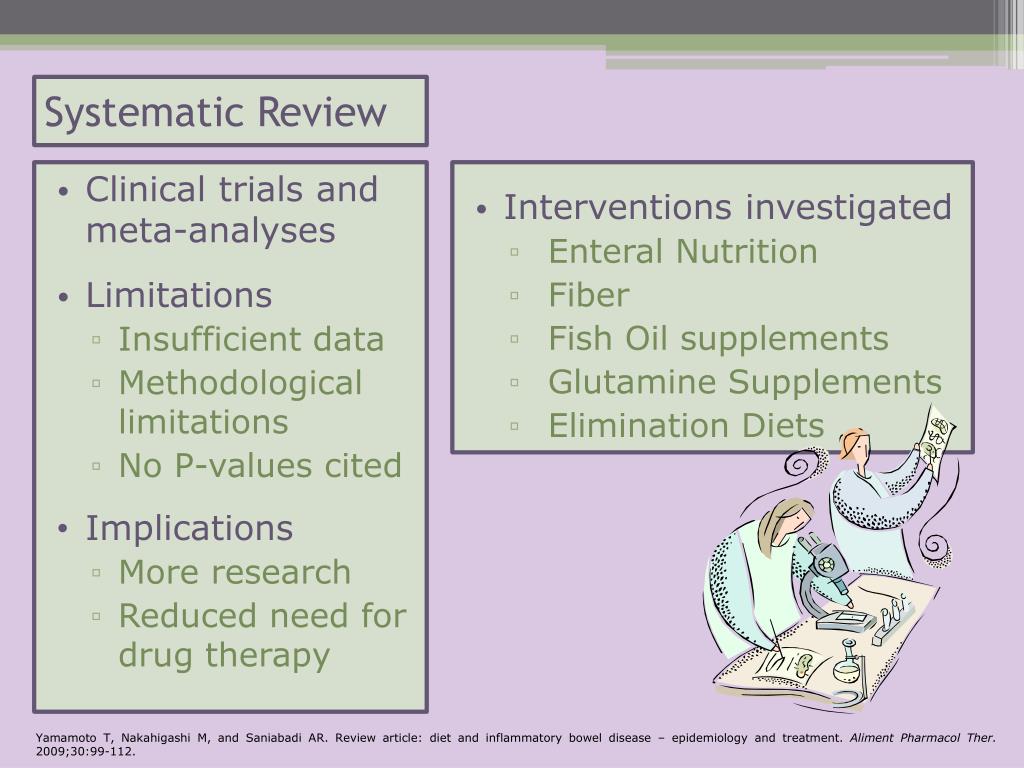 Systematic Review

• Clinical trials and meta-analyses
• Limitations
▫ Insufficient data
▫ Methodological limitations
▫ No P-values cited
• Implications
▫ More research
▫ Reduced need for drug therapy

• Interventions investigated
▫ Enteral Nutrition
▫ Fiber
▫ Fish Oil supplements
▫ Glutamine Supplements
▫ Elimination Diets

Yamamoto T, Nakahigashi M, and Saniabadi AR. Review article: diet and inflammatory bowel disease – epidemiology and treatment. Aliment Pharmacol Ther. 2009;30:99-112.